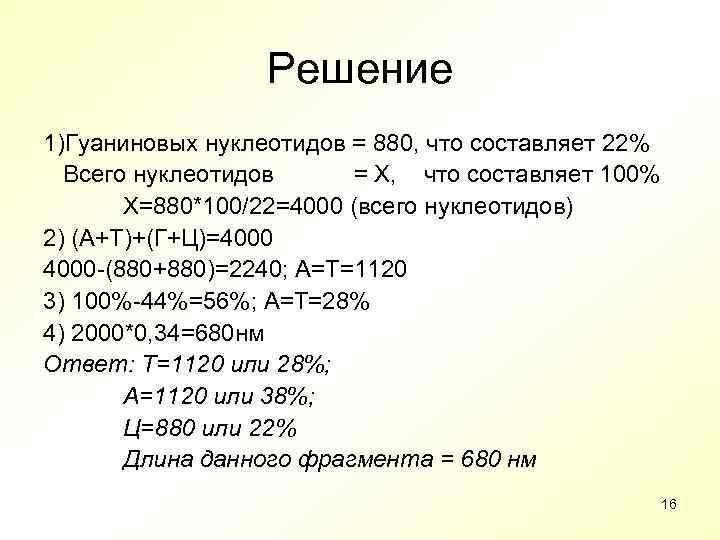 Решение

1)Гуаниновых нуклеотидов = 880, что составляет 22%
Всего нуклеотидов = Х, что составляет 100%
Х=880*100/22=4000 (всего нуклеотидов)
2) (А+Т)+(Г+Ц)=4000
4000-(880+880)=2240; А=Т=1120
3) 100%-44%=56%; А=Т=28%
4) 2000*0,34=680нм
Ответ: Т=1120 или 28%;
А=1120 или 38%;
Ц=880 или 22%
Длина данного фрагмента = 680 нм

16